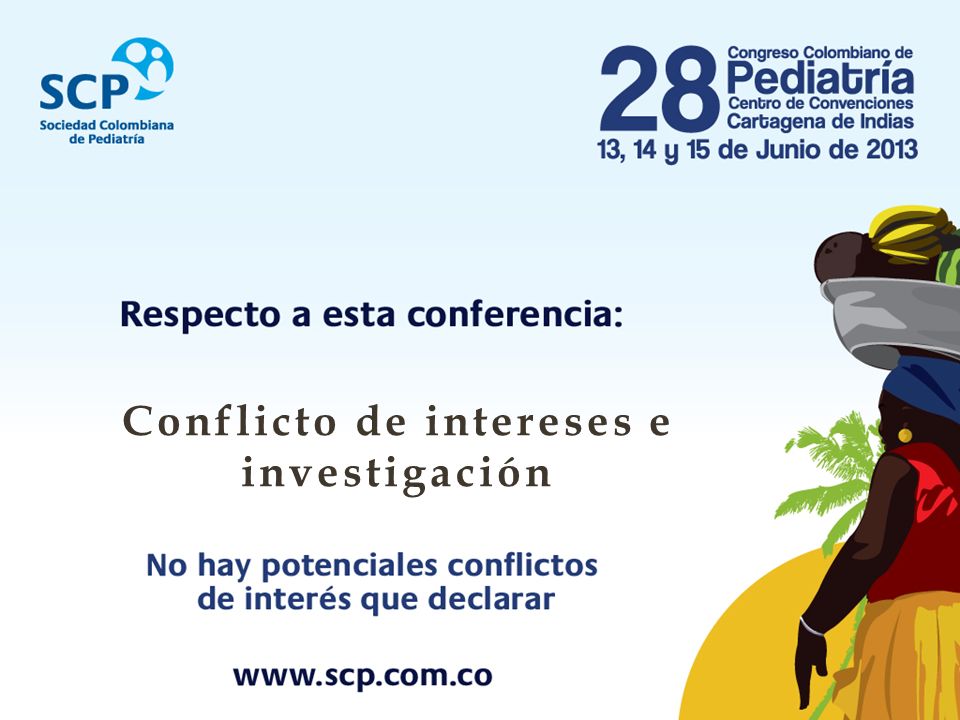 SCP
Sociedad Colombiana de Pediatría

28 Congreso Colombiano de Pediatría
Centro de Convenciones
Cartagena de Indias
13, 14 y 15 de Junio de 2013

Respecto a esta conferencia:

Conflicto de intereses e investigación

No hay potenciales conflictos de interés que declarar

www.scp.com.co